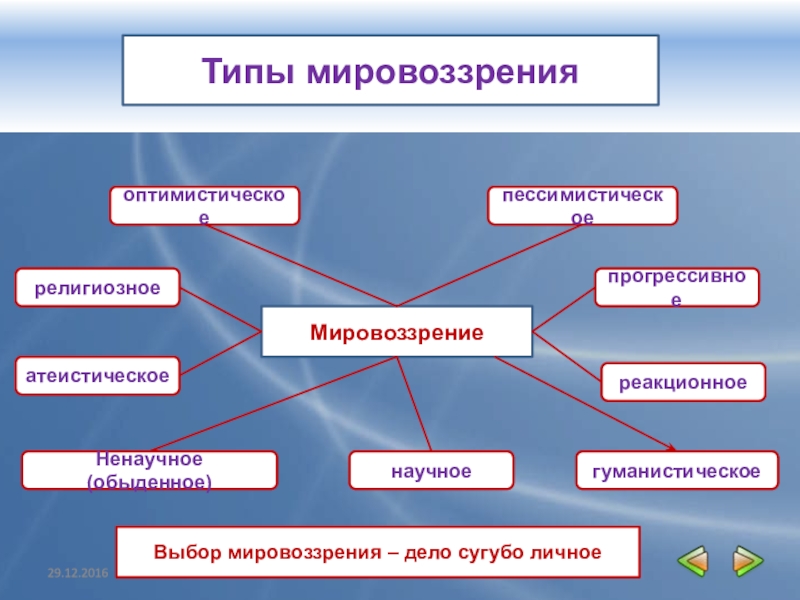 Типы мировоззрения

оптимистическое

пессимистическое

религиозное

прогрессивное

Мировоззрение

атеистическое

реакционное

Ненаучное (обыденное)

научное

гуманистическое

Выбор мировоззрения – дело сугубо личное

29.12.2016